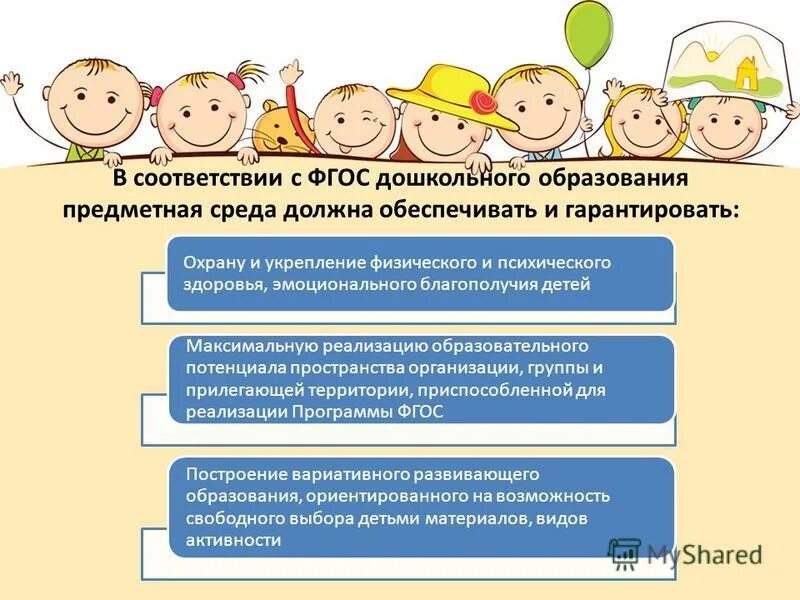 В соответствии с ФГОС дошкольного образования предметная среда должна обеспечивать и гарантировать:

Охрану и укрепление физического и психического здоровья, эмоционального благополучия детей

Максимальную реализацию образовательного потенциала пространства организации, группы и прилегающей территории, приспособленной для реализации Программы ФГОС

Построение вариативного развивающего образования, ориентированного на возможность свободного выбора детьми материалов, видов активности

MyShared